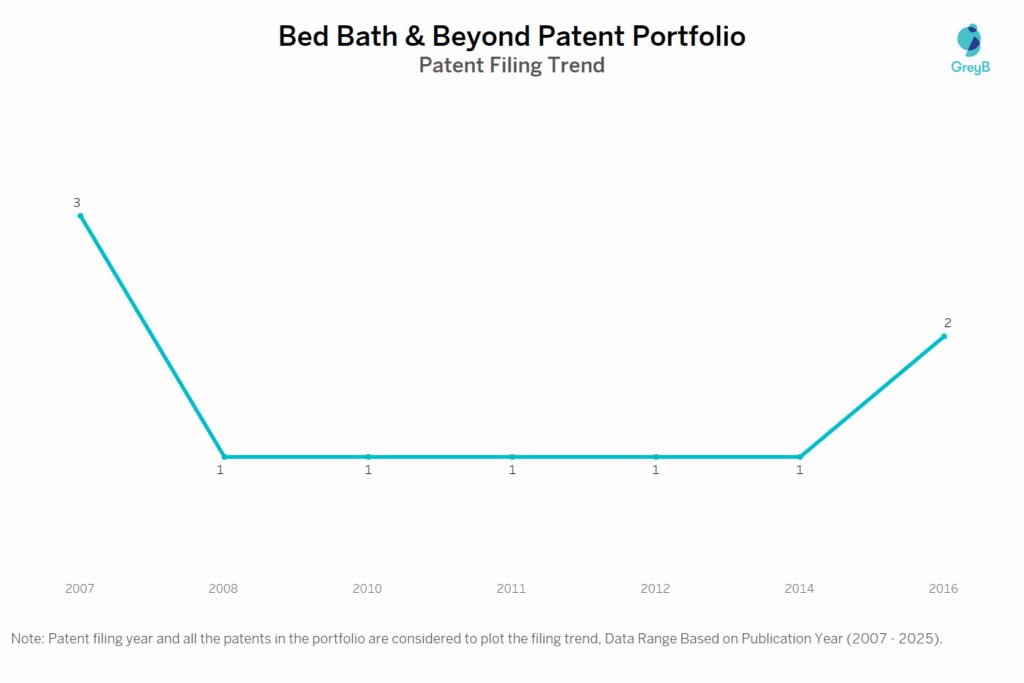 Bed Bath & Beyond Patent Portfolio
Patent Filing Trend

GreyB

3
1
1
1
1
1
2

2007
2008
2010
2011
2012
2014
2016

Note: Patent filing year and all the patents in the portfolio are considered to plot the filing trend, Data Range Based on Publication Year (2007 - 2025).